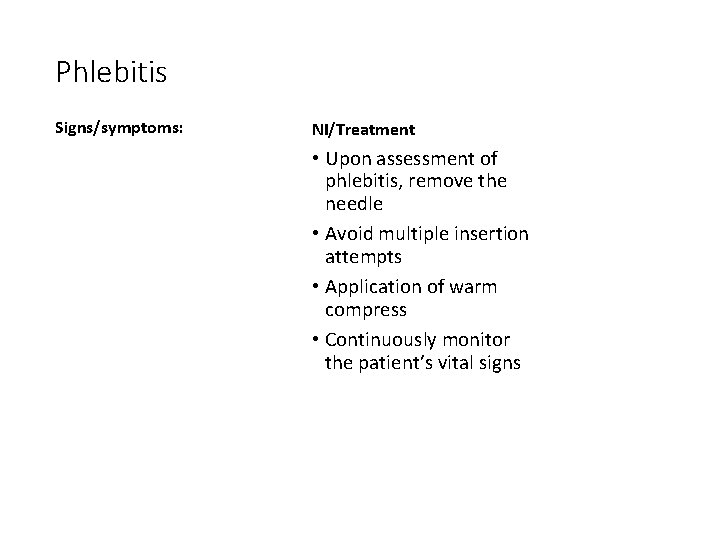 Phlebitis

Signs/symptoms:

NI/Treatment

• Upon assessment of phlebitis, remove the needle
• Avoid multiple insertion attempts
• Application of warm compress
• Continuously monitor the patient's vital signs